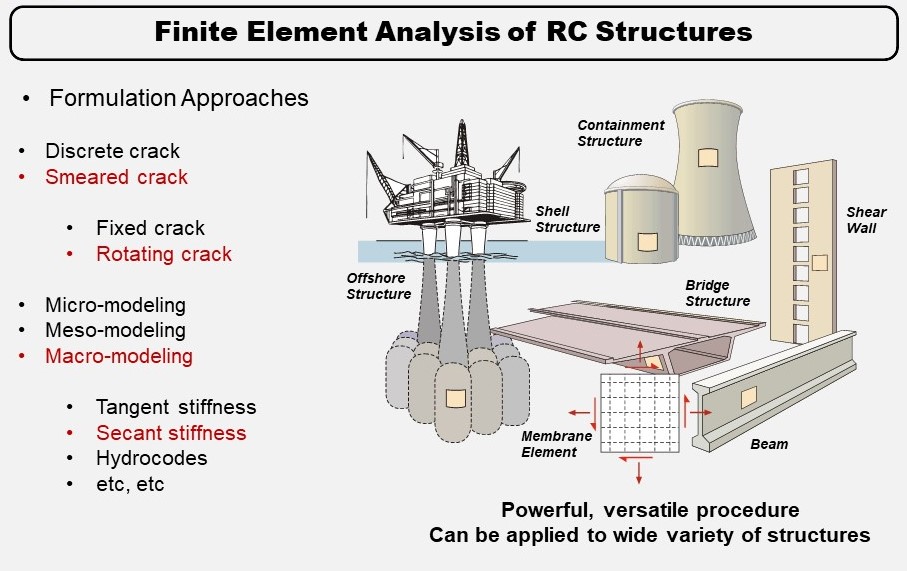 Finite Element Analysis of RC Structures

• Formulation Approaches

• Discrete crack
• Smeared crack

• Fixed crack
• Rotating crack

• Micro-modeling
• Meso-modeling
• Macro-modeling

• Tangent stiffness
• Secant stiffness
• Hydrocodes
• etc, etc

Containment Structure

Shell Structure

Shear Wall

Offshore Structure

Bridge Structure

Membrane Element

Beam

Powerful, versatile procedure
Can be applied to wide variety of structures